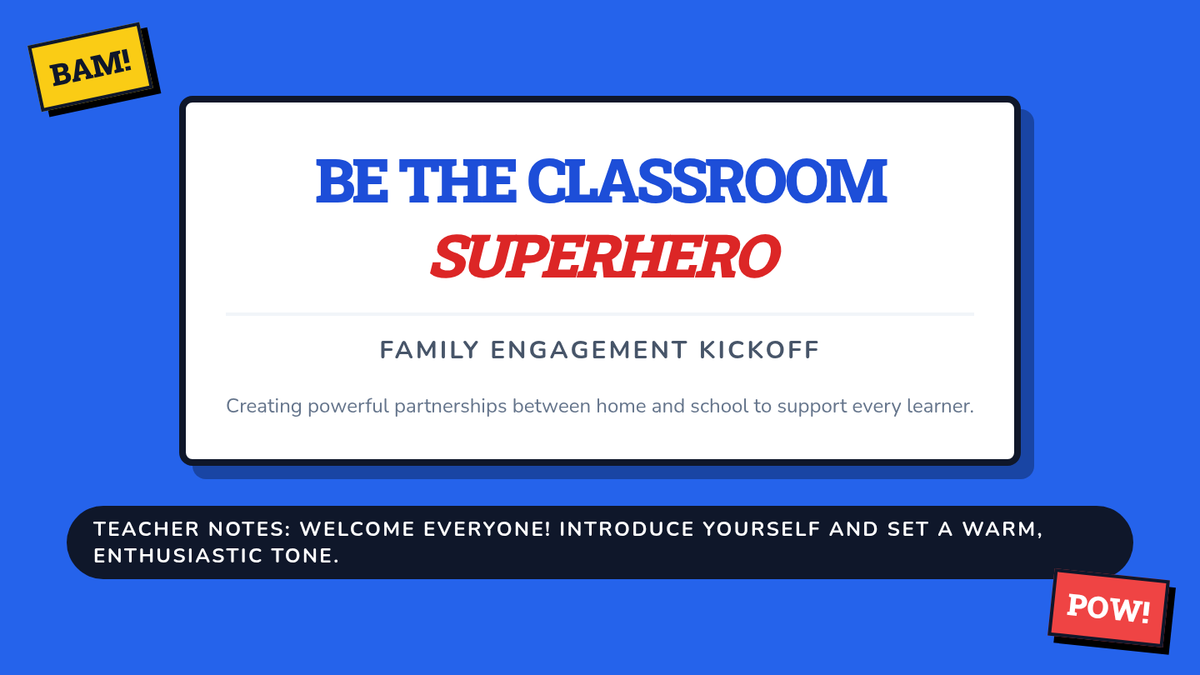 BAM!

BE THE CLASSROOM
SUPERHERO

FAMILY ENGAGEMENT KICKOFF

Creating powerful partnerships between home and school to support every learner.

TEACHER NOTES: WELCOME EVERYONE! INTRODUCE YOURSELF AND SET A WARM, ENTHUSIASTIC TONE.

POW!